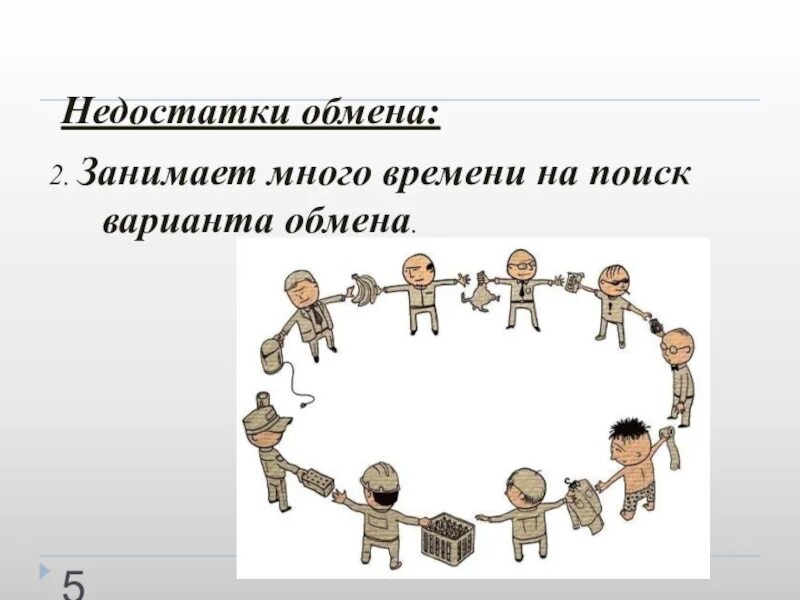 Недостатки обмена:

2. Занимает много времени на поиск варианта обмена.

5